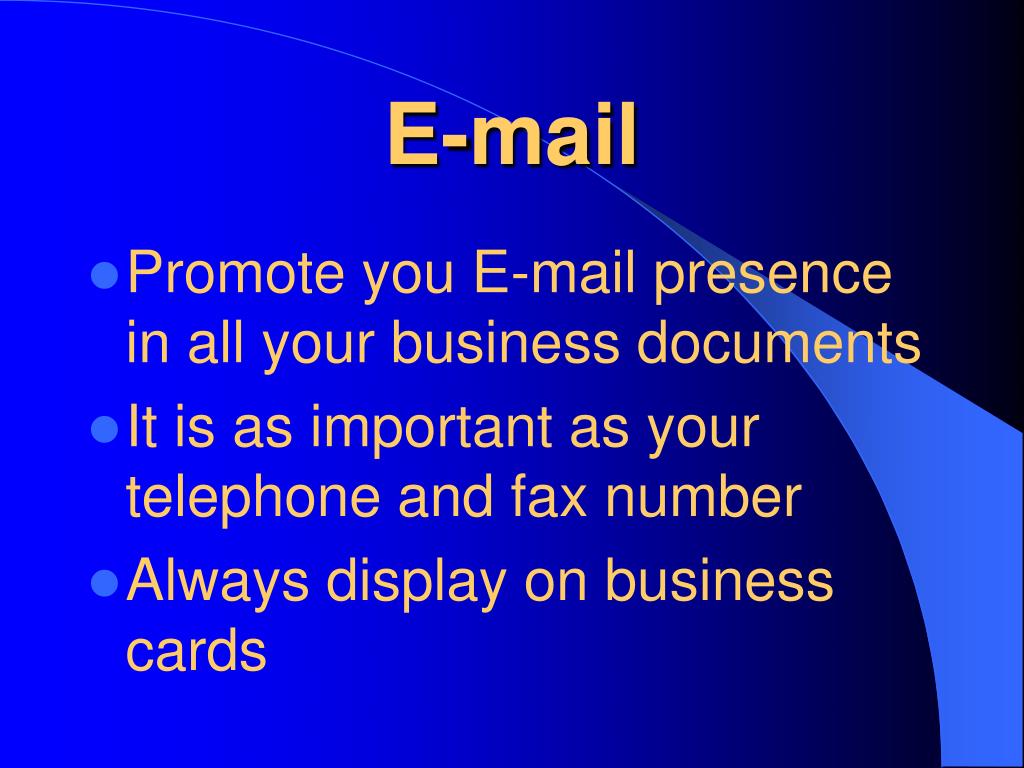 E-mail

- Promote you E-mail presence in all your business documents
- It is as important as your telephone and fax number
- Always display on business cards